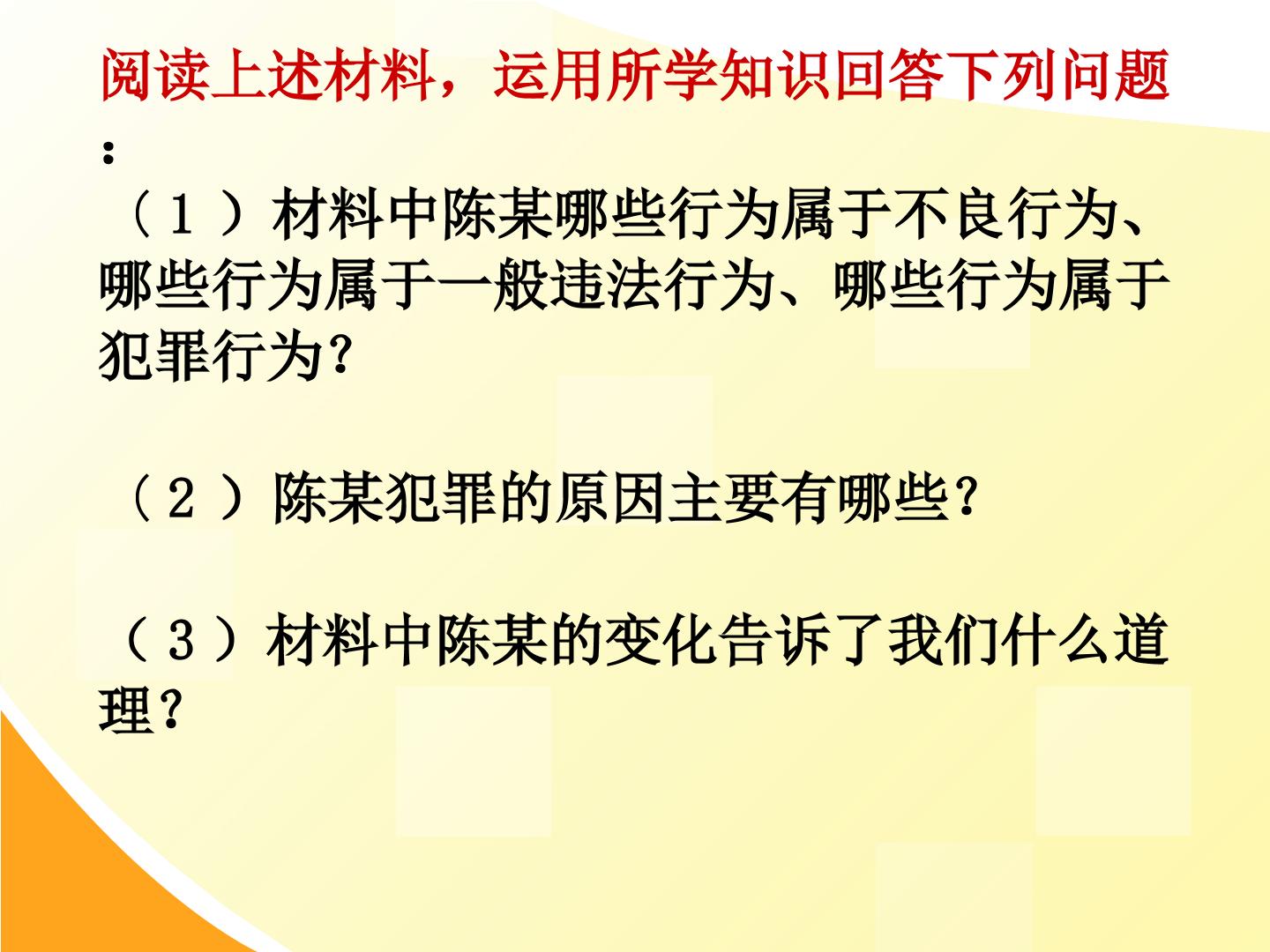 阅读上述材料，运用所学知识回答下列问题:

（1）材料中陈某哪些行为属于不良行为、哪些行为属于一般违法行为、哪些行为属于犯罪行为?

（2）陈某犯罪的原因主要有哪些?

（3）材料中陈某的变化告诉了我们什么道理?